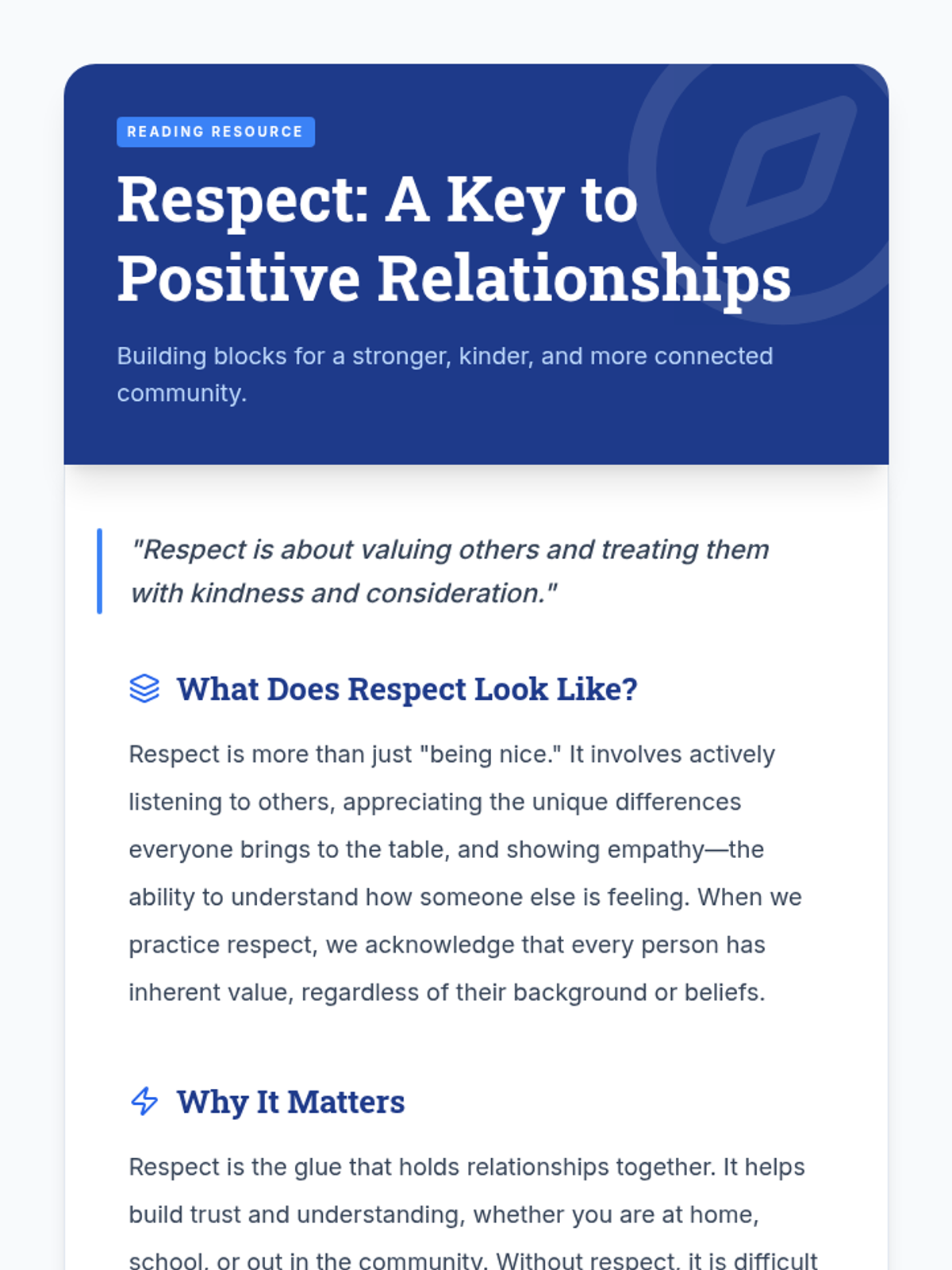 READING RESOURCE

Respect: A Key to Positive Relationships

Building blocks for a stronger, kinder, and more connected community.

"Respect is about valuing others and treating them with kindness and consideration."

What Does Respect Look Like?

Respect is more than just "being nice." It involves actively listening to others, appreciating the unique differences everyone brings to the table, and showing empathy—the ability to understand how someone else is feeling. When we practice respect, we acknowledge that every person has inherent value, regardless of their background or beliefs.

Why It Matters

Respect is the glue that holds relationships together. It helps build trust and understanding, whether you are at home, school, or out in the community. Without respect, it is difficult